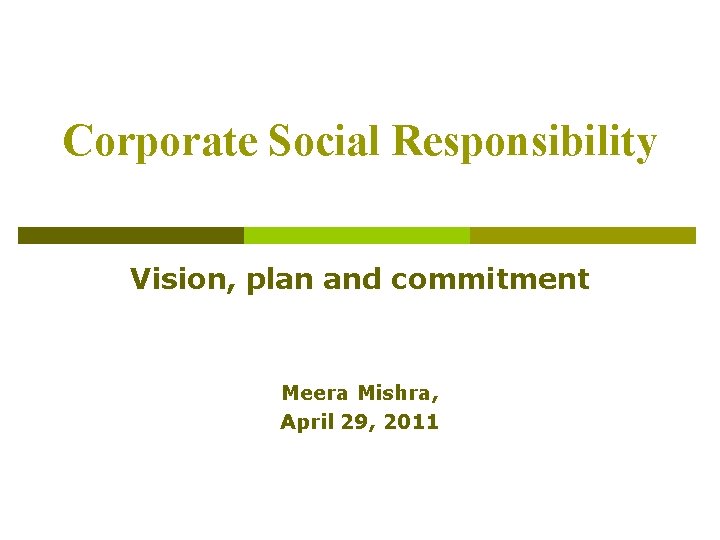 Corporate Social Responsibility

Vision, plan and commitment

Meera Mishra,
April 29, 2011